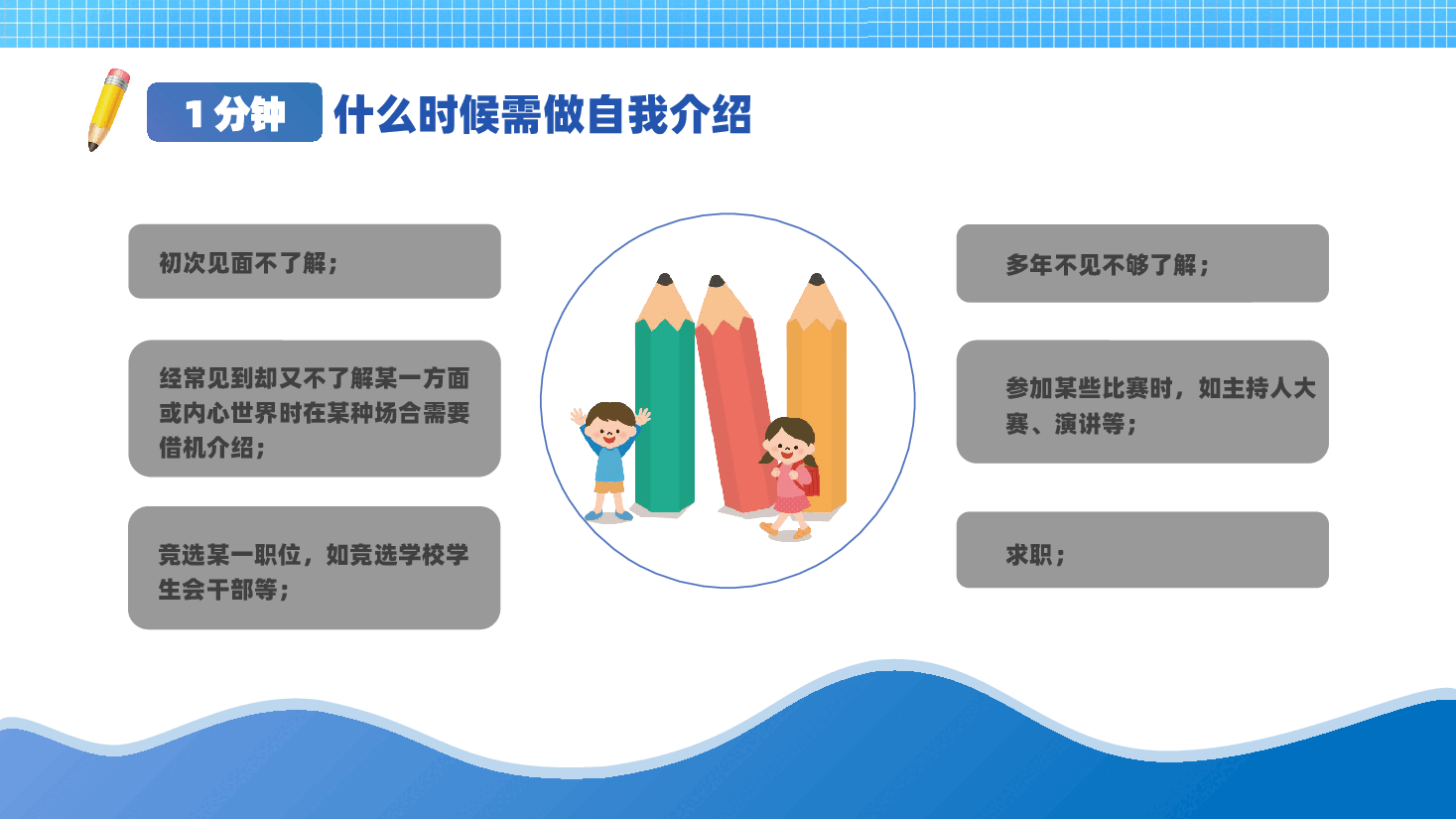 1 分钟 什么时候需做自我介绍

初次见面不了解；

经常见到却又不了解某一方面或内心世界时在某种场合需要借机介绍；

竞选某一职位，如竞选学校学生会干部等；

多年不见不够了解；

参加某些比赛时，如主持人大赛、演讲等；

求职；